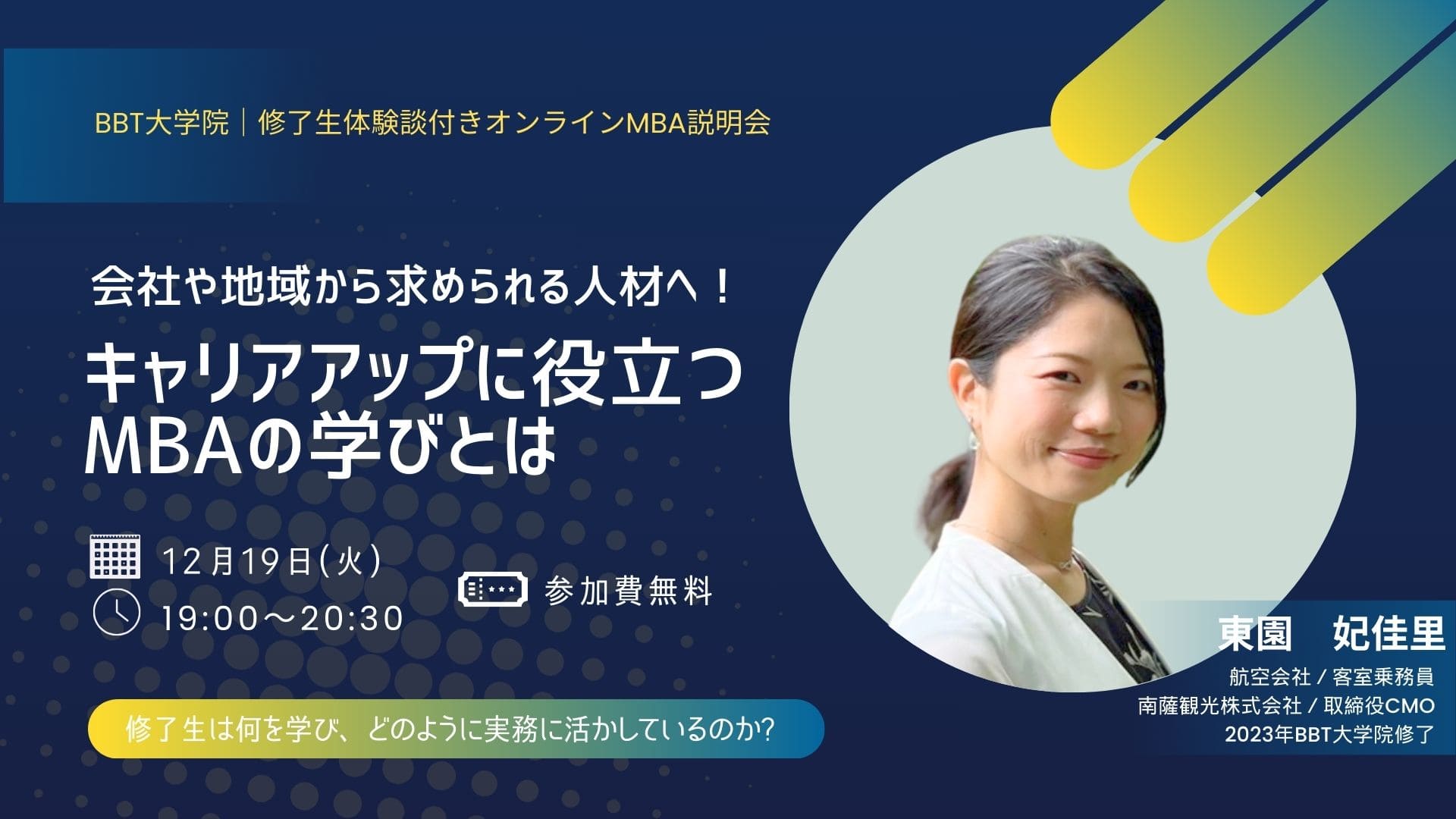 BBT大学院｜修了生体験談付きオンラインMBA説明会

会社や地域から求められる人材へ！

キャリアアップに役立つ
MBAの学びとは

12月19日(火)
19:00～20:30

参加費無料

修了生は何を学び、どのように実務に活かしているのか?

東園　妃佳里
航空会社 / 客室乗務員
南薩観光株式会社 / 取締役CMO
2023年BBT大学院修了